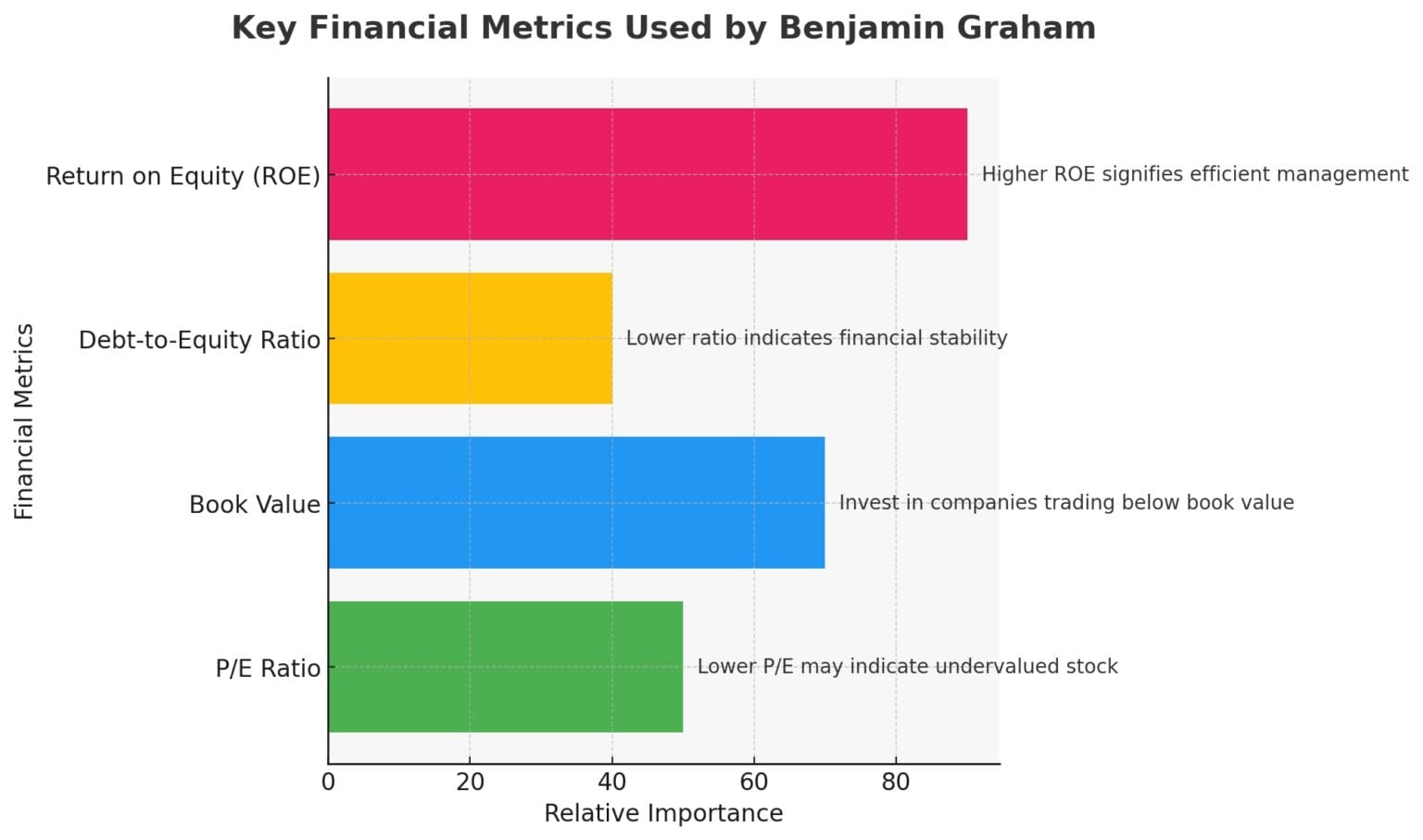 Key Financial Metrics Used by Benjamin Graham

Financial Metrics

Return on Equity (ROE)
Higher ROE signifies efficient management

Debt-to-Equity Ratio
Lower ratio indicates financial stability

Book Value
Invest in companies trading below book value

P/E Ratio
Lower P/E may indicate undervalued stock

0
20
40
60
80

Relative Importance